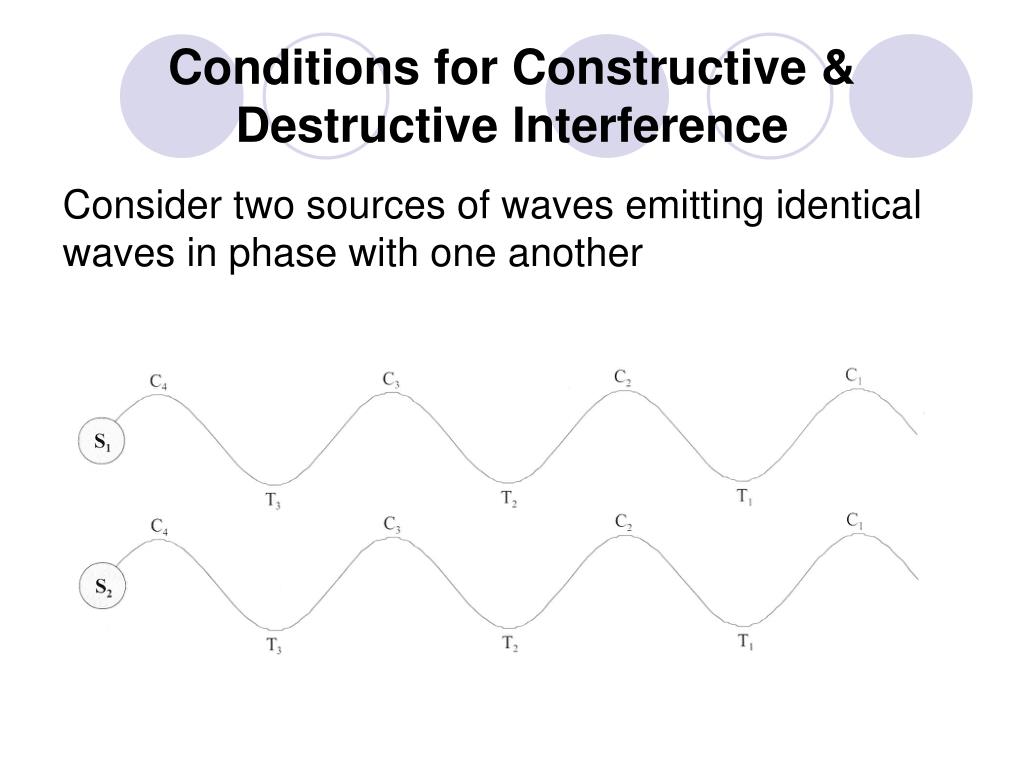 Conditions for Constructive & Destructive Interference

Consider two sources of waves emitting identical waves in phase with one another

$C_4$ $C_3$ $C_2$ $C_1$

$S_1$

$T_3$ $T_2$ $T_1$

$C_4$ $C_3$ $C_2$ $C_1$

$S_2$

$T_3$ $T_2$ $T_1$